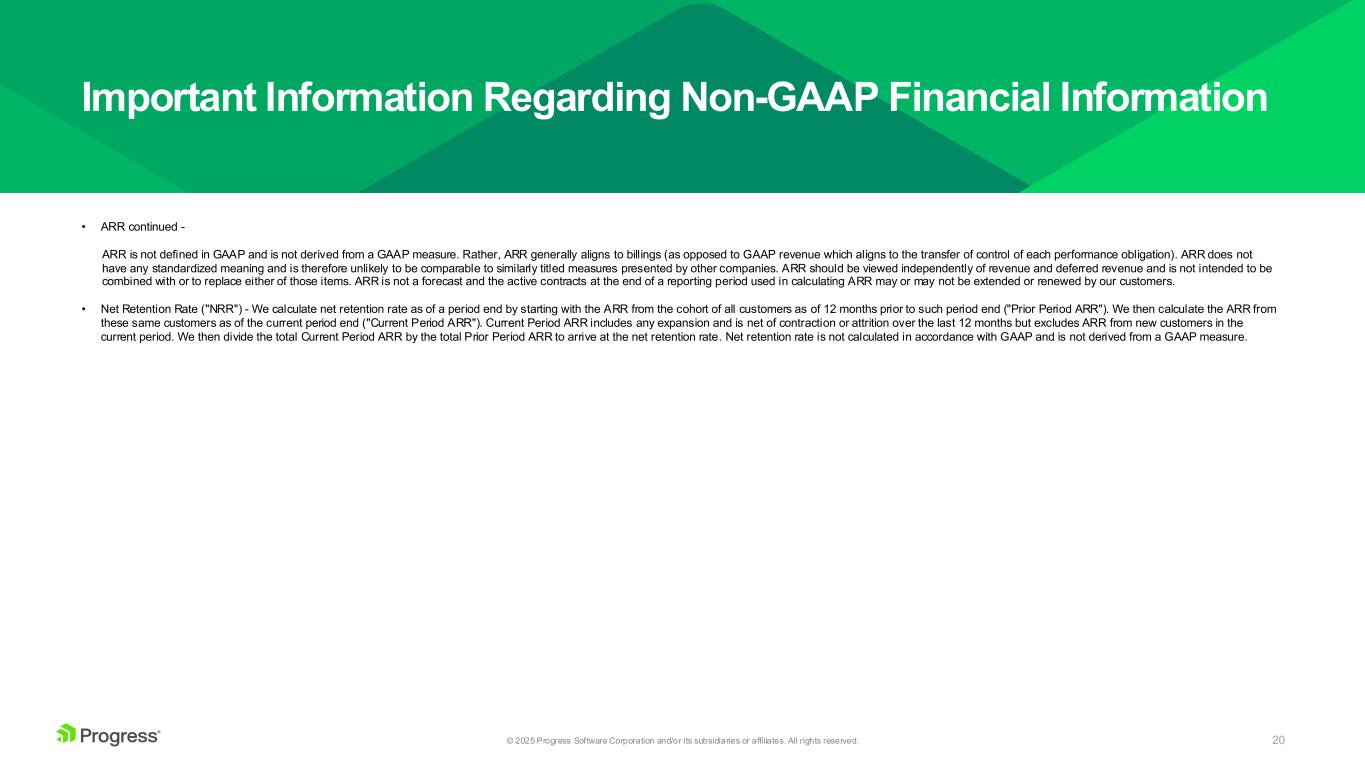 Important Information Regarding Non-GAAP Financial Information

• ARR continued -

ARR is not defined in GAAP and is not derived from a GAAP measure. Rather, ARR generally aligns to billings (as opposed to GAAP revenue which aligns to the transfer of control of each performance obligation). ARR does not have any standardized meaning and is therefore unlikely to be comparable to similarly titled measures presented by other companies. ARR should be viewed independently of revenue and deferred revenue and is not intended to be combined with or to replace either of those items. ARR is not a forecast and the active contracts at the end of a reporting period used in calculating ARR may or may not be extended or renewed by our customers.

• Net Retention Rate ("NRR") - We calculate net retention rate as of a period end by starting with the ARR from the cohort of all customers as of 12 months prior to such period end ("Prior Period ARR"). We then calculate the ARR from these same customers as of the current period end ("Current Period ARR"). Current Period ARR includes any expansion and is net of contraction or attrition over the last 12 months but excludes ARR from new customers in the current period. We then divide the total Current Period ARR by the total Prior Period ARR to arrive at the net retention rate. Net retention rate is not calculated in accordance with GAAP and is not derived from a GAAP measure.

Progress®

© 2025 Progress Software Corporation and/or its subsidiaries or affiliates. All rights reserved.

20